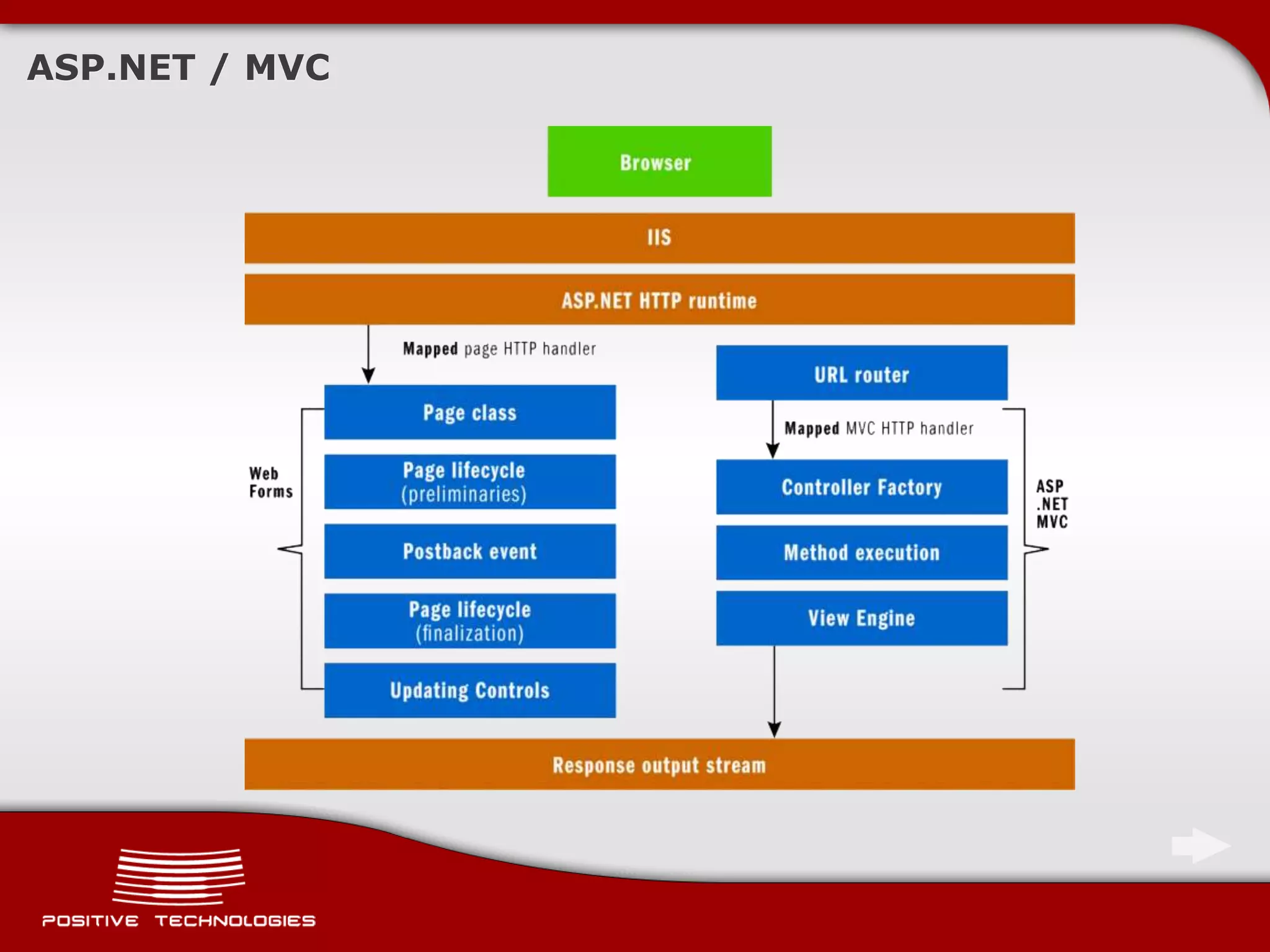 ASP.NET / MVC

Browser

IIS

ASP.NET HTTP runtime

Mapped page HTTP handler

Web Forms

Page class

Page lifecycle (preliminaries)

Postback event

Page lifecycle (finalization)

Updating Controls

URL router

Mapped MVC HTTP handler

Controller Factory

Method execution

View Engine

ASP .NET MVC

Response output stream

POSITIVE TECHNOLOGIES